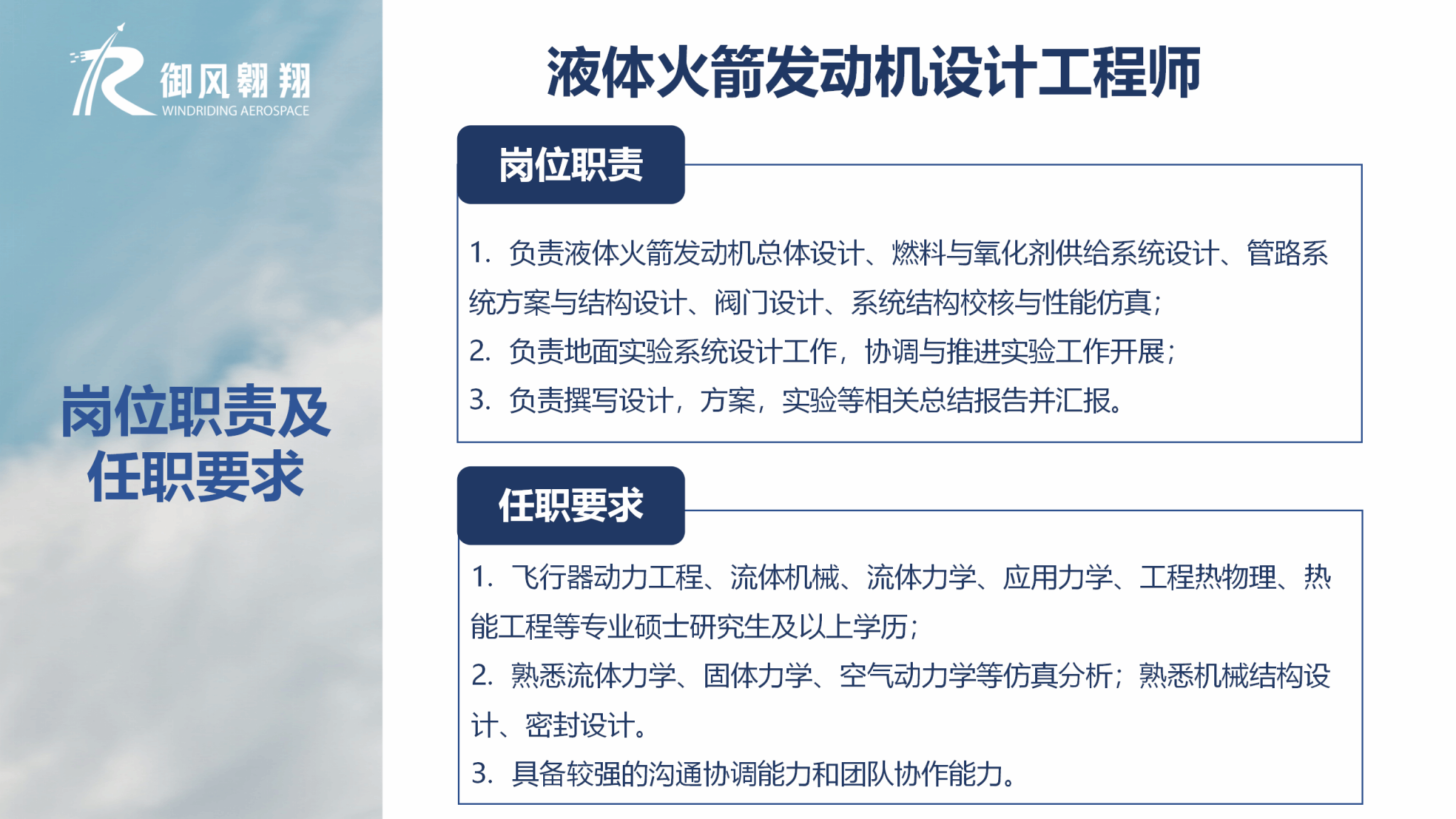 御风翱翔
WINDRIDING AEROSPACE

岗位职责及任职要求

液体火箭发动机设计工程师

岗位职责

1. 负责液体火箭发动机总体设计、燃料与氧化剂供给系统设计、管路系统方案与结构设计、阀门设计、系统结构校核与性能仿真；

2. 负责地面实验系统设计工作，协调与推进实验工作开展；

3. 负责撰写设计，方案，实验等相关总结报告并汇报。

任职要求

1. 飞行器动力工程、流体机械、流体力学、应用力学、工程热物理、热能工程等专业硕士研究生及以上学历；

2. 熟悉流体力学、固体力学、空气动力学等仿真分析；熟悉机械结构设计、密封设计。

3. 具备较强的沟通协调能力和团队协作能力。